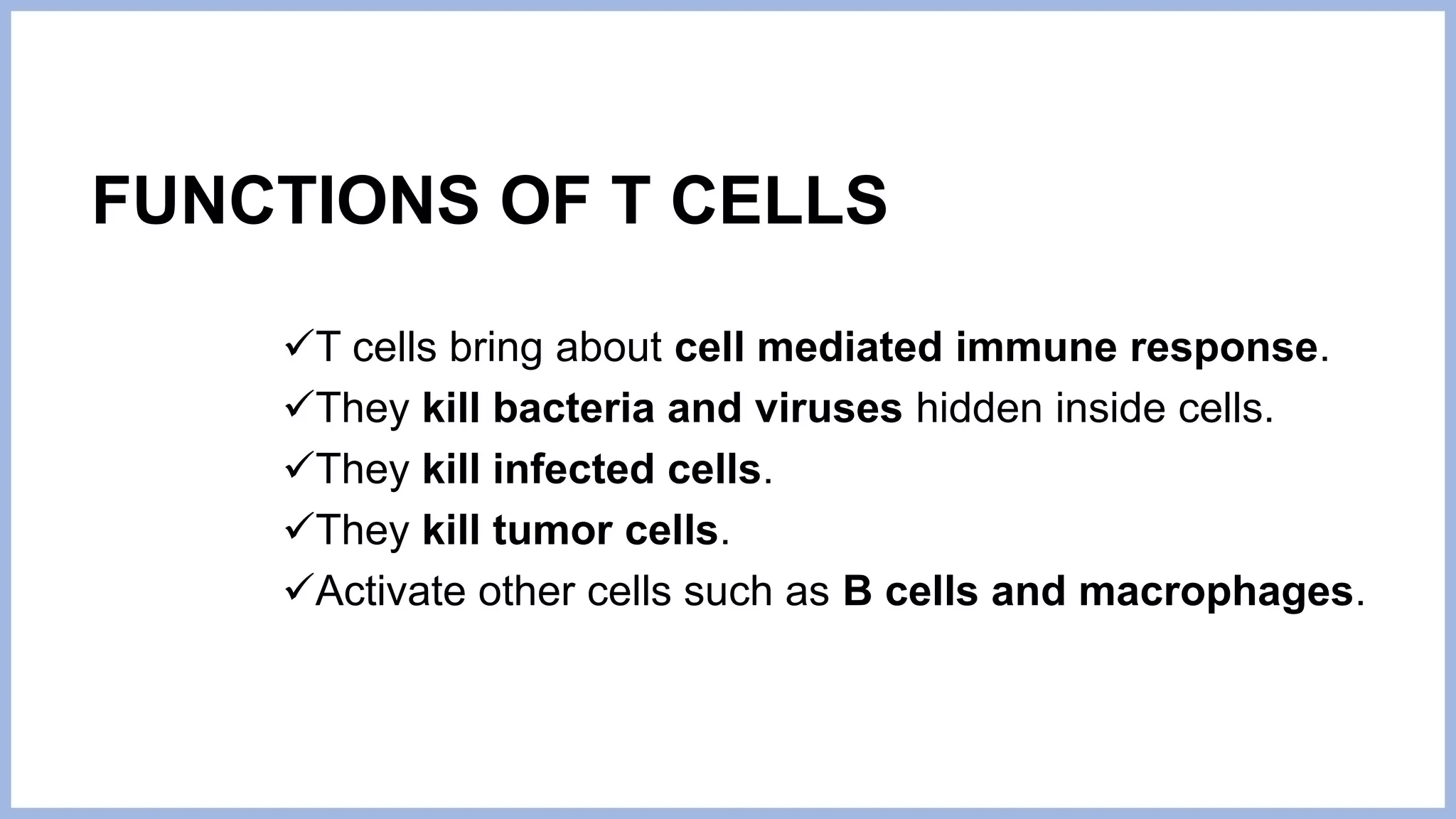 FUNCTIONS OF T CELLS

✓T cells bring about cell mediated immune response.
✓They kill bacteria and viruses hidden inside cells.
✓They kill infected cells.
✓They kill tumor cells.
✓Activate other cells such as B cells and macrophages.